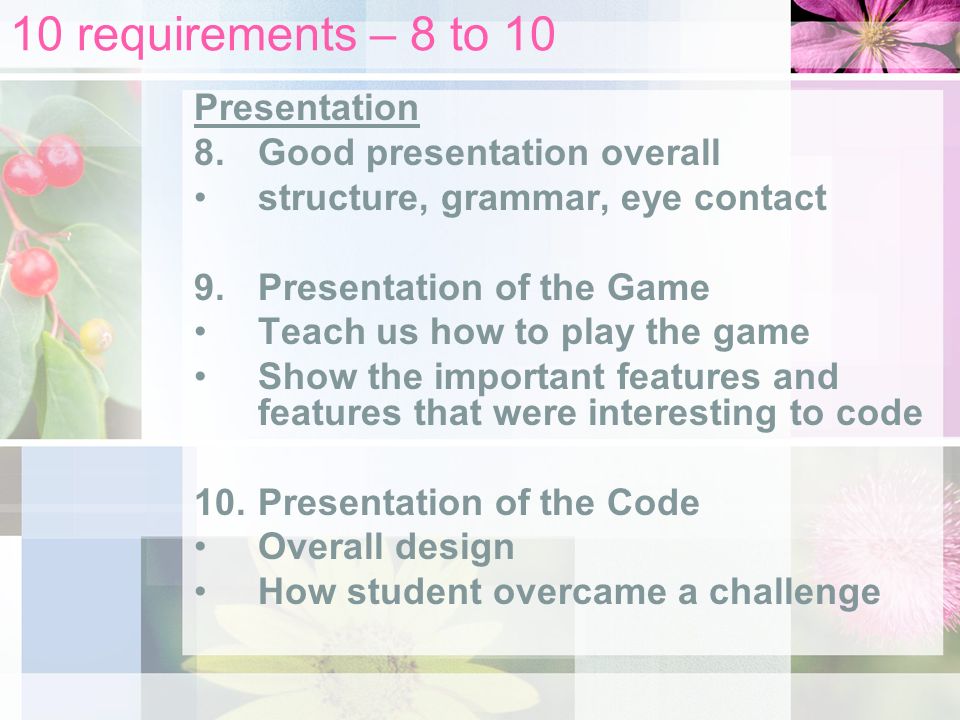 10 requirements – 8 to 10

Presentation

8. Good presentation overall
• structure, grammar, eye contact

9. Presentation of the Game
• Teach us how to play the game
• Show the important features and features that were interesting to code

10. Presentation of the Code
• Overall design
• How student overcame a challenge